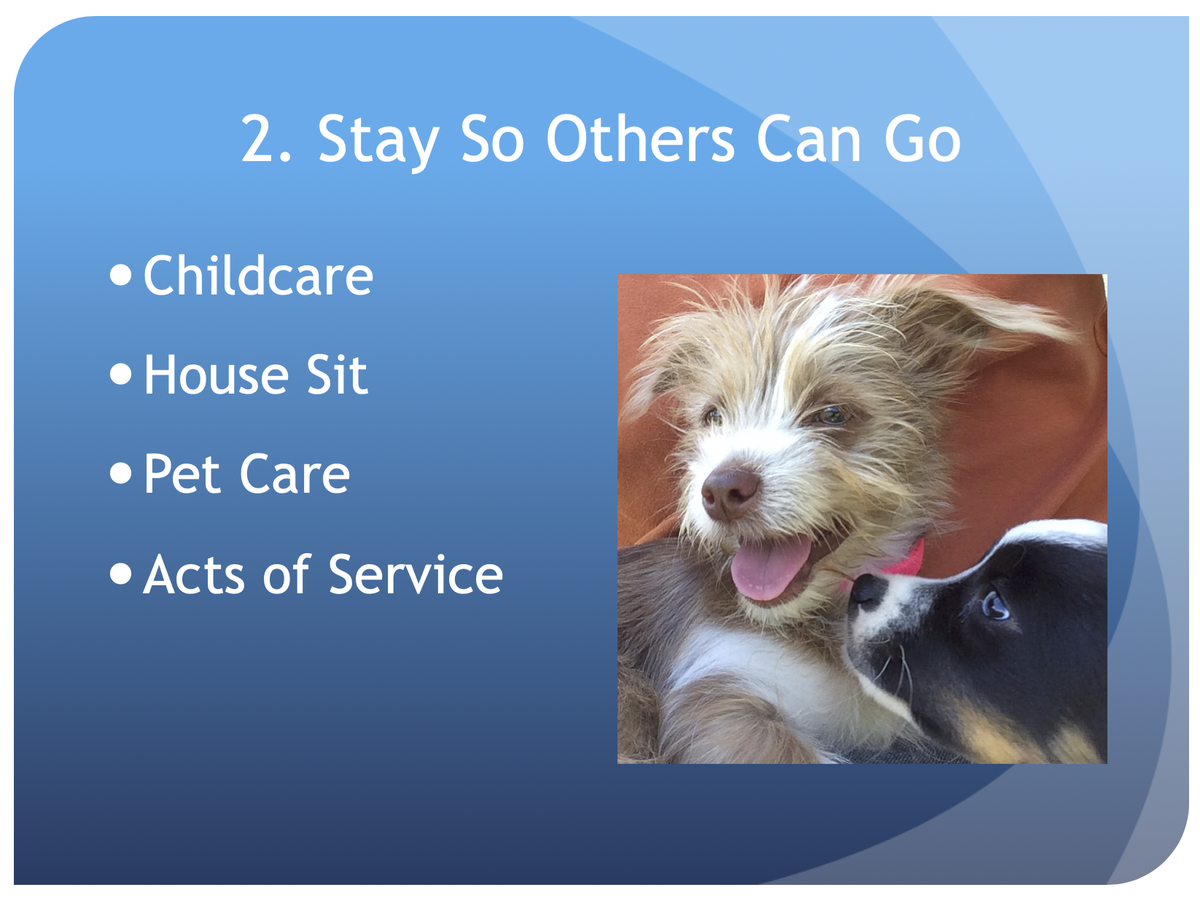 2. Stay So Others Can Go

• Childcare
• House Sit
• Pet Care
• Acts of Service